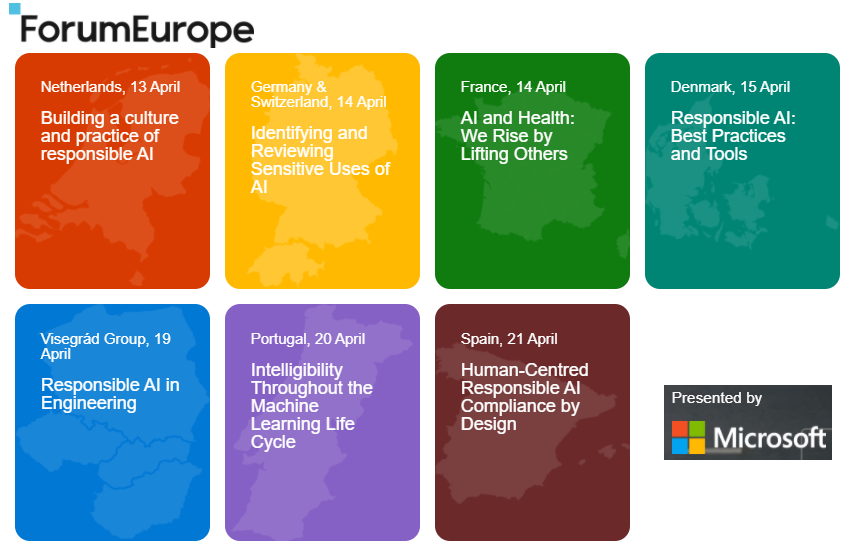 ForumEurope

Netherlands, 13 April
Building a culture and practice of responsible AI

Germany & Switzerland, 14 April
Identifying and Reviewing Sensitive Uses of AI

France, 14 April
AI and Health: We Rise by Lifting Others

Denmark, 15 April
Responsible AI: Best Practices and Tools

Visegrád Group, 19 April
Responsible AI in Engineering

Portugal, 20 April
Intelligibility Throughout the Machine Learning Life Cycle

Spain, 21 April
Human-Centred Responsible AI Compliance by Design

Presented by
Microsoft